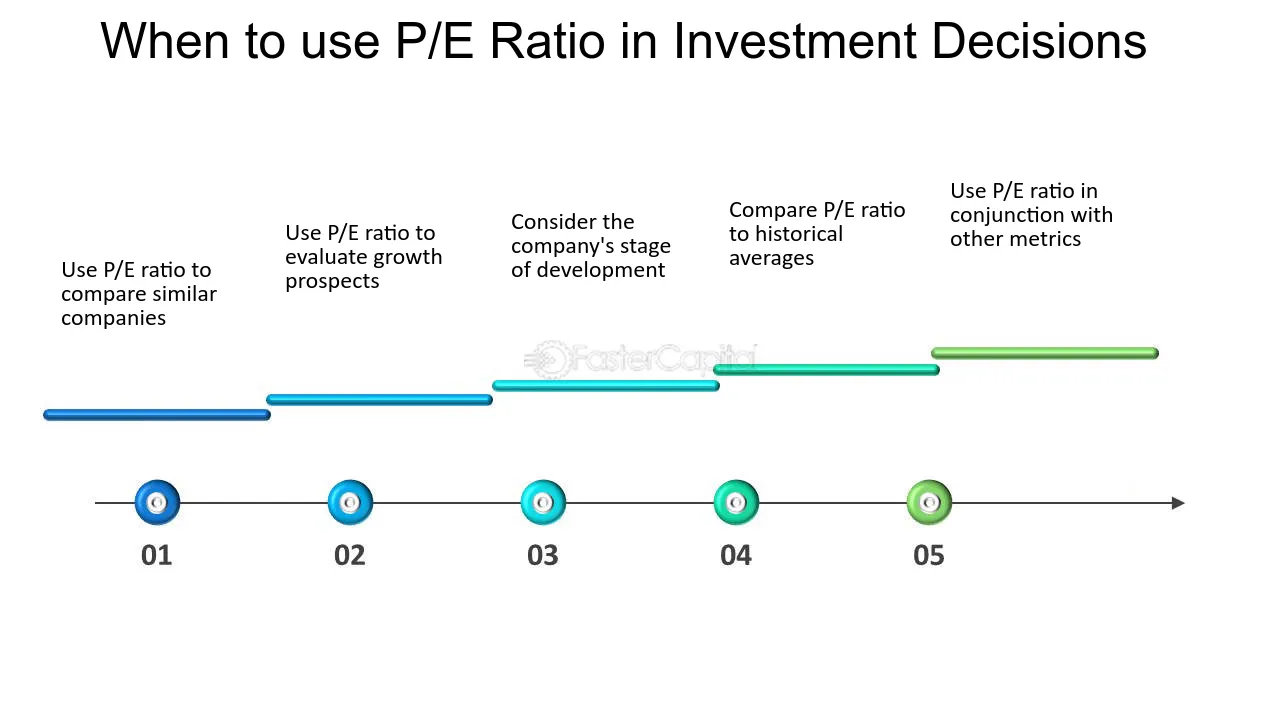 When to use P/E Ratio in Investment Decisions

Use P/E ratio to compare similar companies

Use P/E ratio to evaluate growth prospects

Consider the company's stage of development

Compare P/E ratio to historical averages

Use P/E ratio in conjunction with other metrics

01

02

03

04

05

FasterCapital